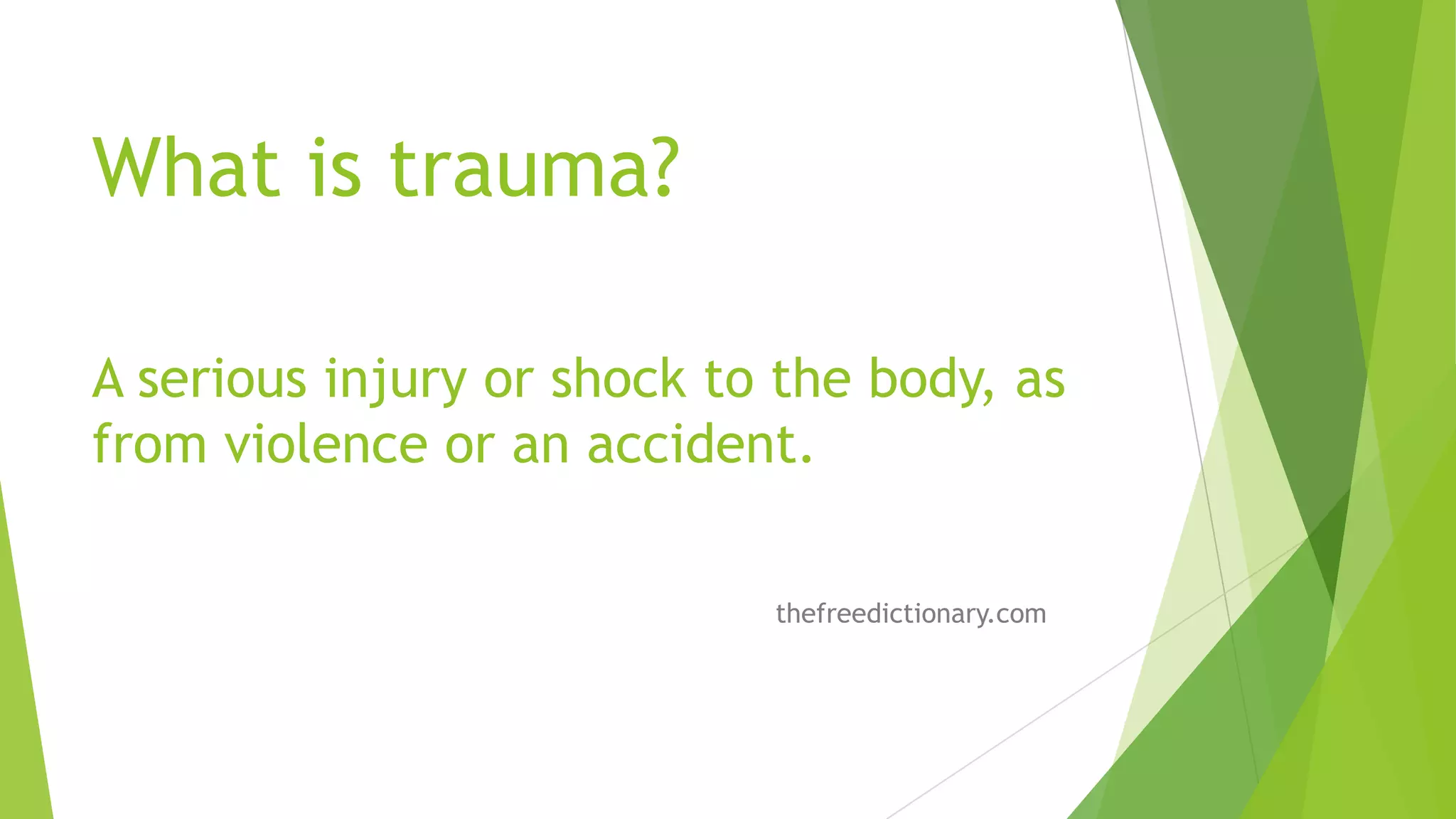 What is trauma?

A serious injury or shock to the body, as from violence or an accident.

thefreedictionary.com